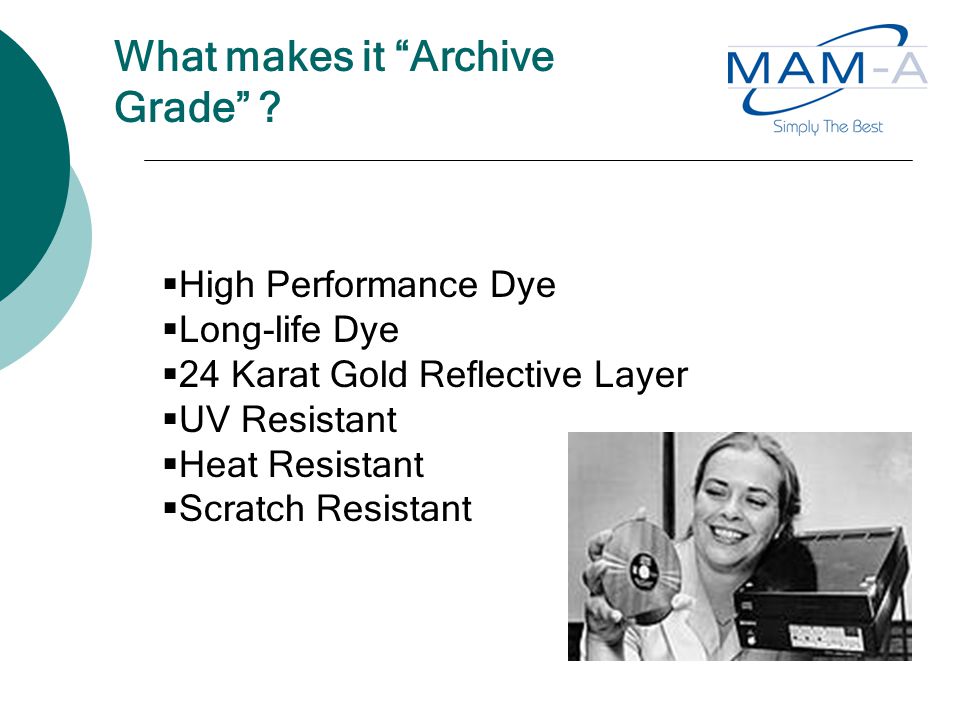 What makes it “Archive Grade” ?

MAM-A
Simply The Best

▪High Performance Dye
▪Long-life Dye
▪24 Karat Gold Reflective Layer
▪UV Resistant
▪Heat Resistant
▪Scratch Resistant